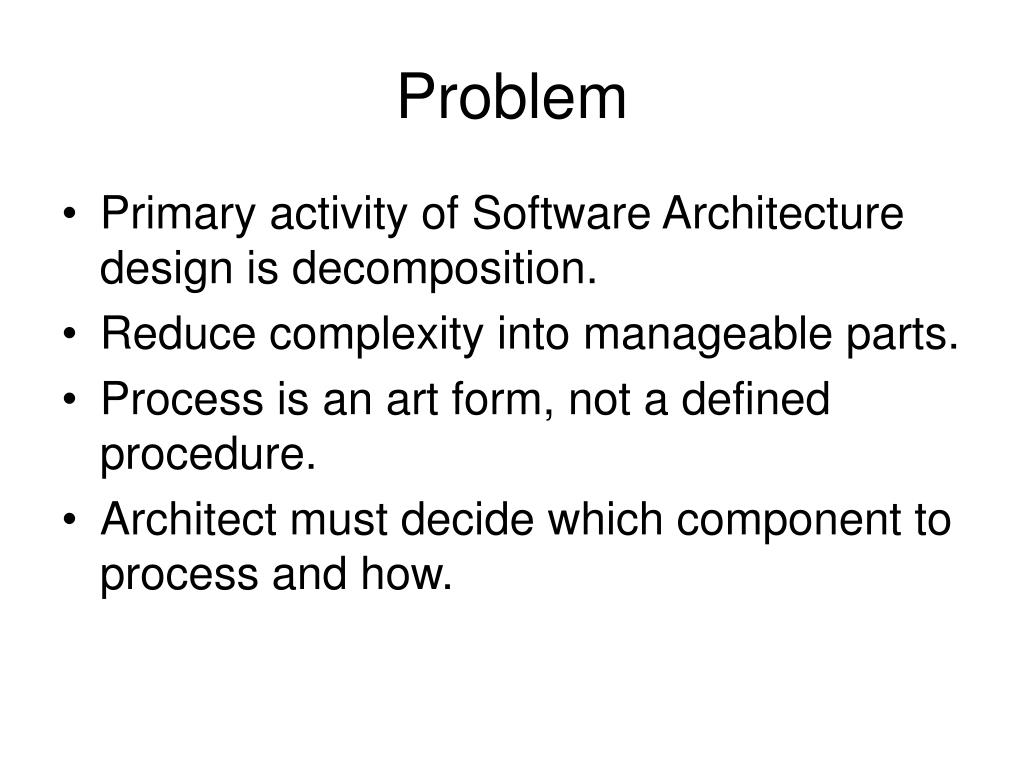 Problem

• Primary activity of Software Architecture design is decomposition.
• Reduce complexity into manageable parts.
• Process is an art form, not a defined procedure.
• Architect must decide which component to process and how.